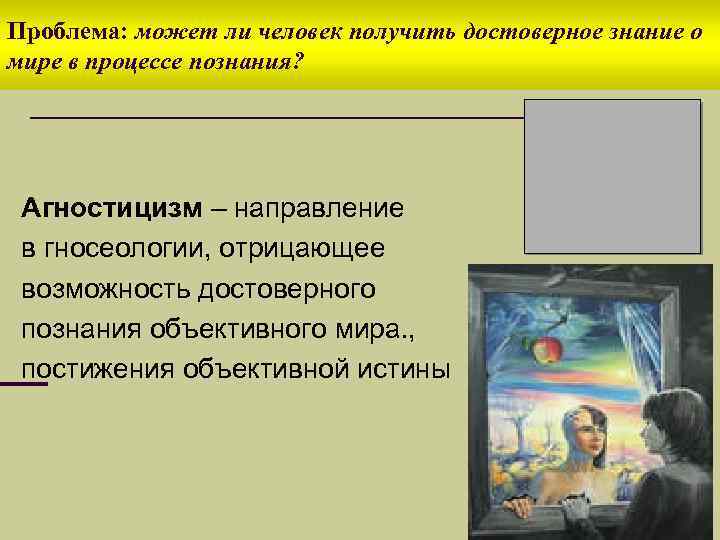 Проблема: может ли человек получить достоверное знание о мире в процессе познания?

Агностицизм – направление в гносеологии, отрицающее возможность достоверного познания объективного мира., постижения объективной истины